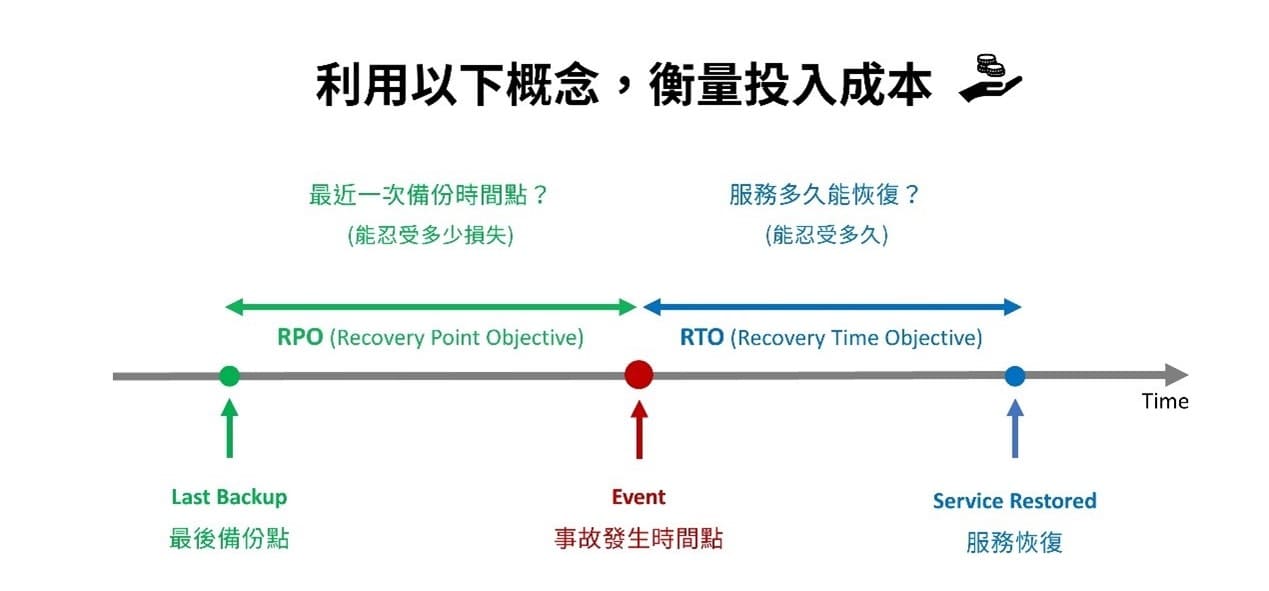 利用以下概念，衡量投入成本

最近一次備份時間點？
(能忍受多少損失)

服務多久能恢復？
(能忍受多久)

RPO (Recovery Point Objective)

RTO (Recovery Time Objective)

Time

Last Backup
最後備份點

Event
事故發生時間點

Service Restored
服務恢復